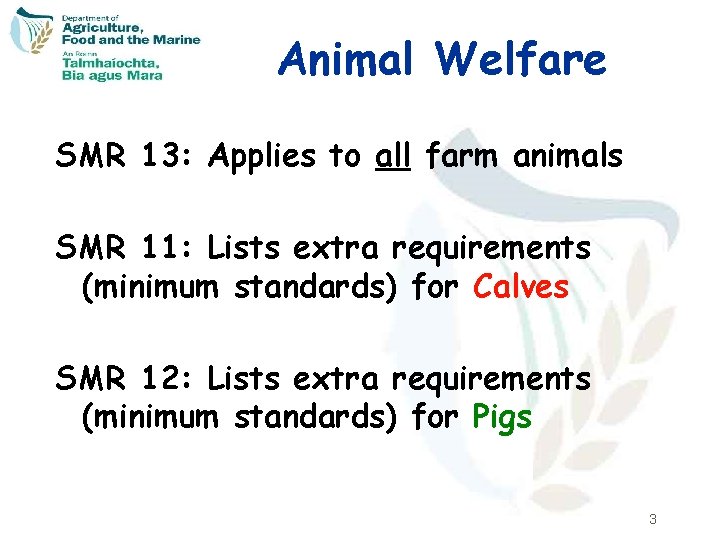 Department of
Agriculture,
Food and the Marine
An Roinn
Talmhaíochta,
Bia agus Mara

Animal Welfare

SMR 13: Applies to all farm animals

SMR 11: Lists extra requirements (minimum standards) for Calves

SMR 12: Lists extra requirements (minimum standards) for Pigs

3